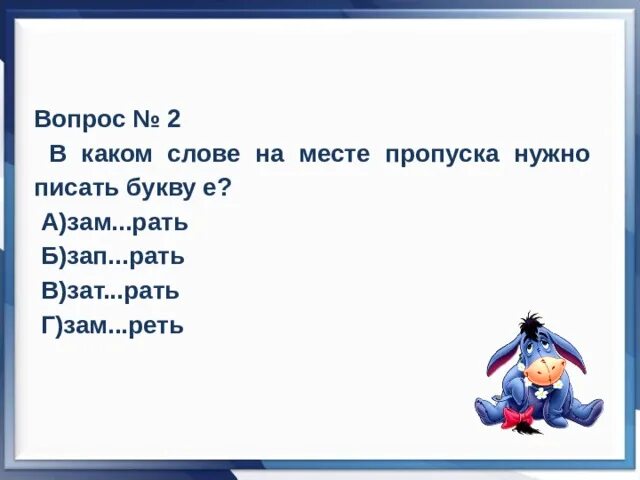 Вопрос № 2
В каком слове на месте пропуска нужно писать букву е?
А)зам...рать
Б)зап...рать
В)зат...рать
Г)зам...реть